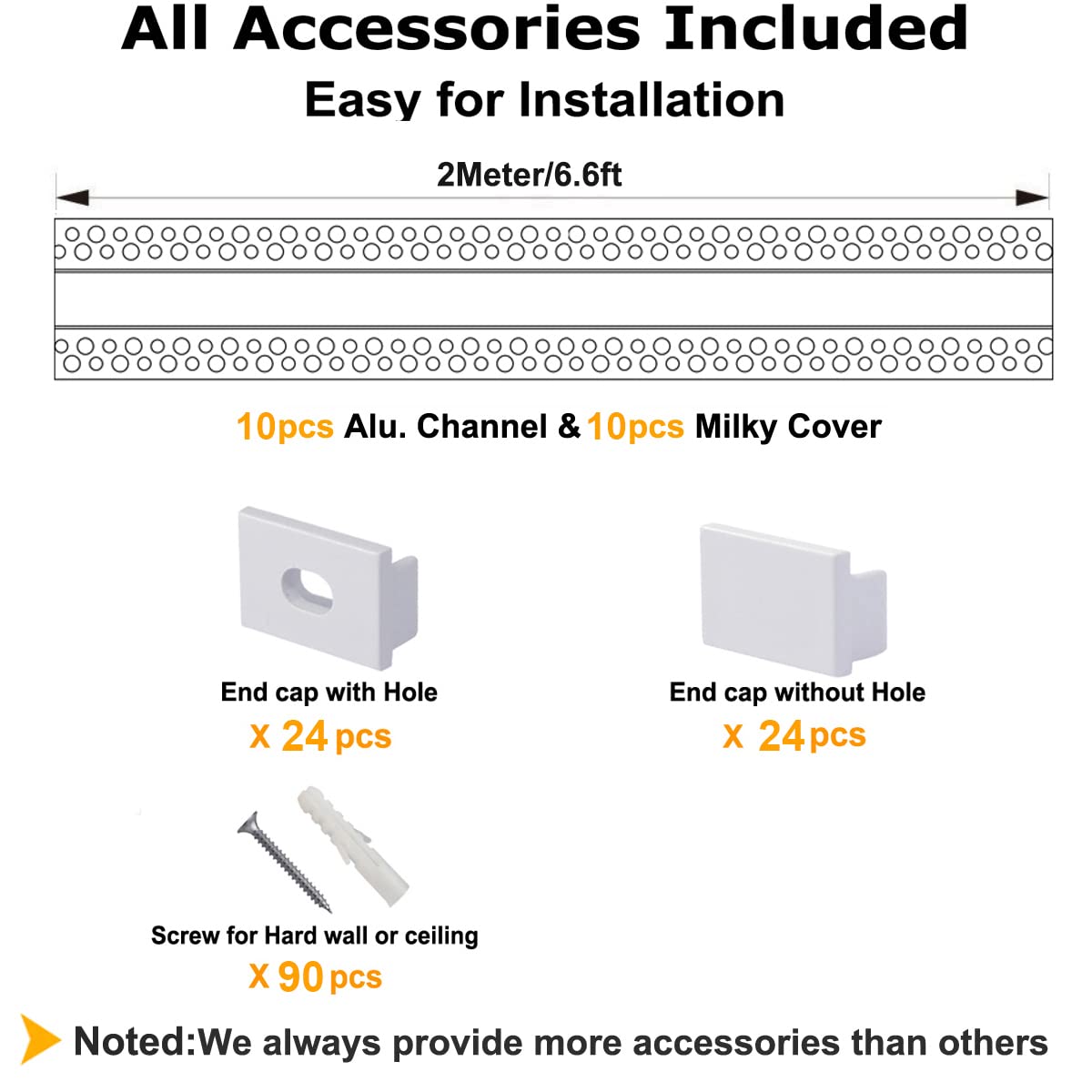 All Accessories Included
Easy for Installation

2Meter/6.6ft

10pcs Alu. Channel & 10pcs Milky Cover

End cap with Hole
X 24 pcs

End cap without Hole
X 24 pcs

Screw for Hard wall or ceiling
X 90 pcs

Noted:We always provide more accessories than others